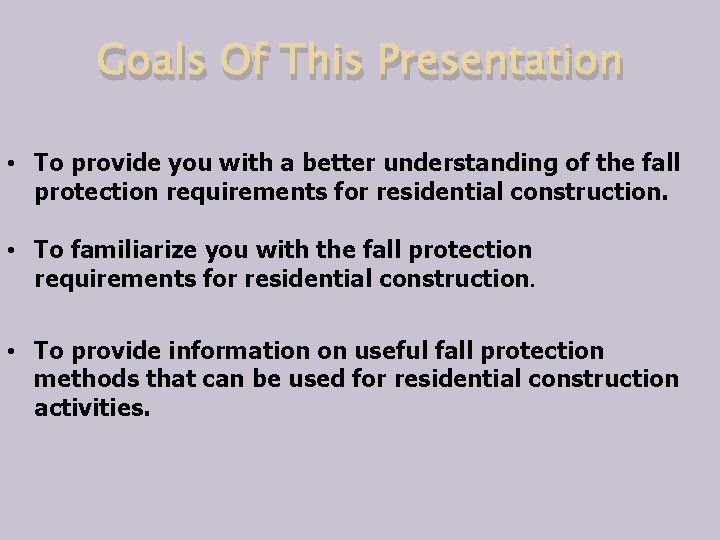 Goals Of This Presentation

• To provide you with a better understanding of the fall protection requirements for residential construction.

• To familiarize you with the fall protection requirements for residential construction.

• To provide information on useful fall protection methods that can be used for residential construction activities.